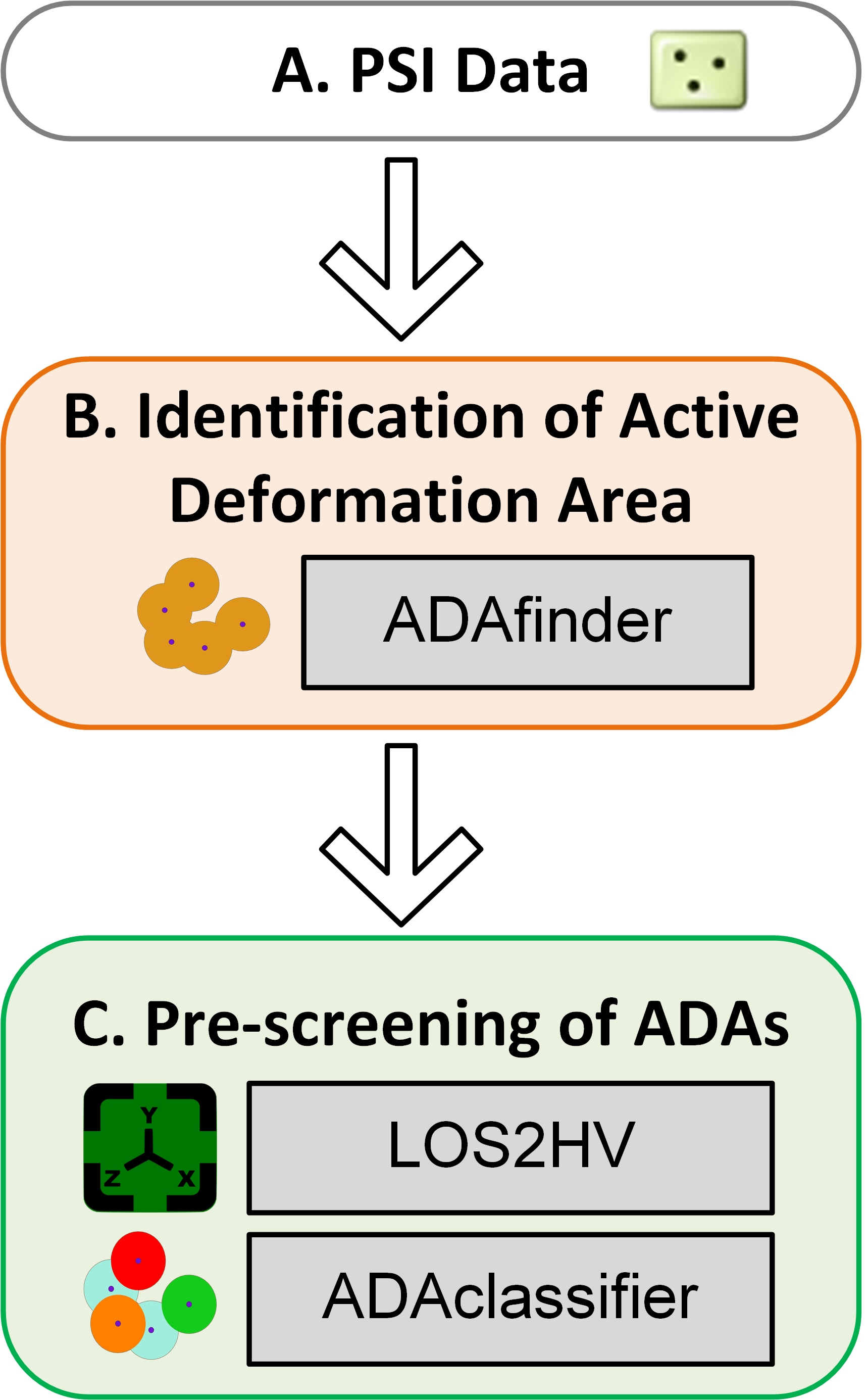 A. PSI Data

B. Identification of Active Deformation Area

ADAfinder

C. Pre-screening of ADAs

Y
Z X

LOS2HV

ADAclassifier